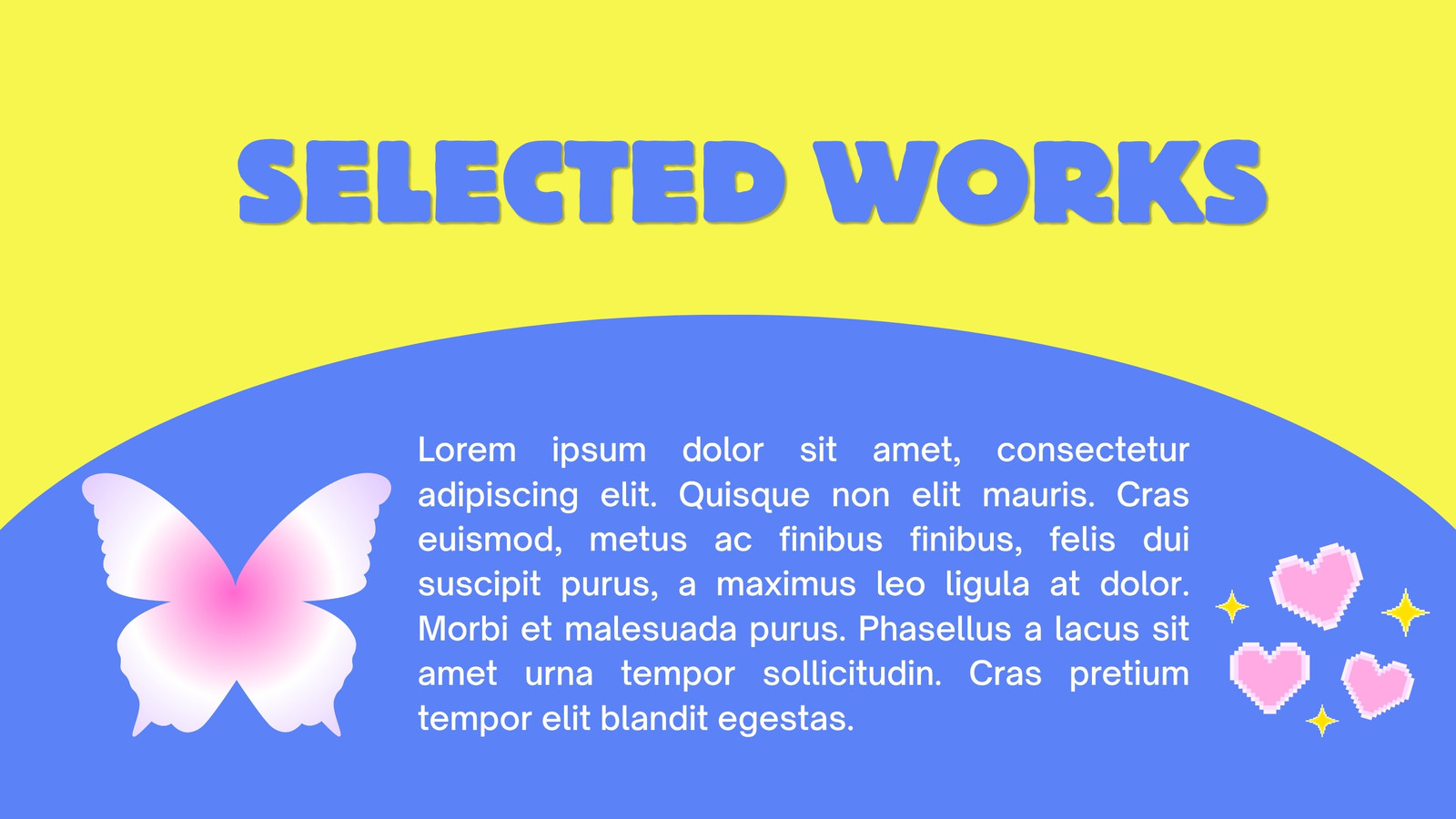 SELECTED WORKS

Lorem ipsum dolor sit amet, consectetur adipiscing elit. Quisque non elit mauris. Cras euismod, metus ac finibus finibus, felis dui suscipit purus, a maximus leo ligula at dolor. Morbi et malesuada purus. Phasellus a lacus sit amet urna tempor sollicitudin. Cras pretium tempor elit blandit egestas.